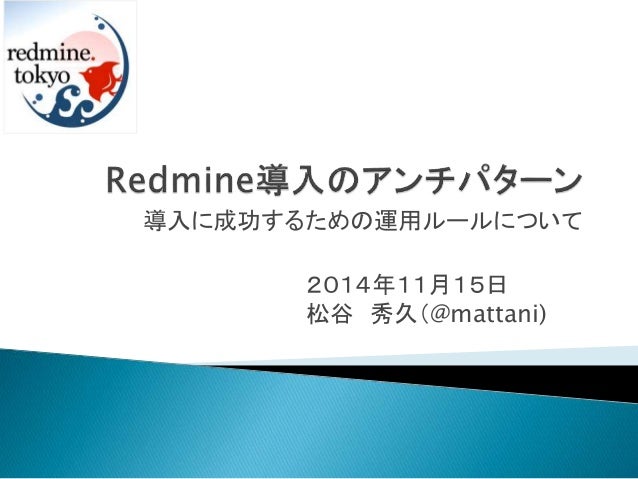 redmine.
tokyo

Redmine導入のアンチパターン

導入に成功するための運用ルールについて

2014年11月15日
松谷　秀久(@mattani)